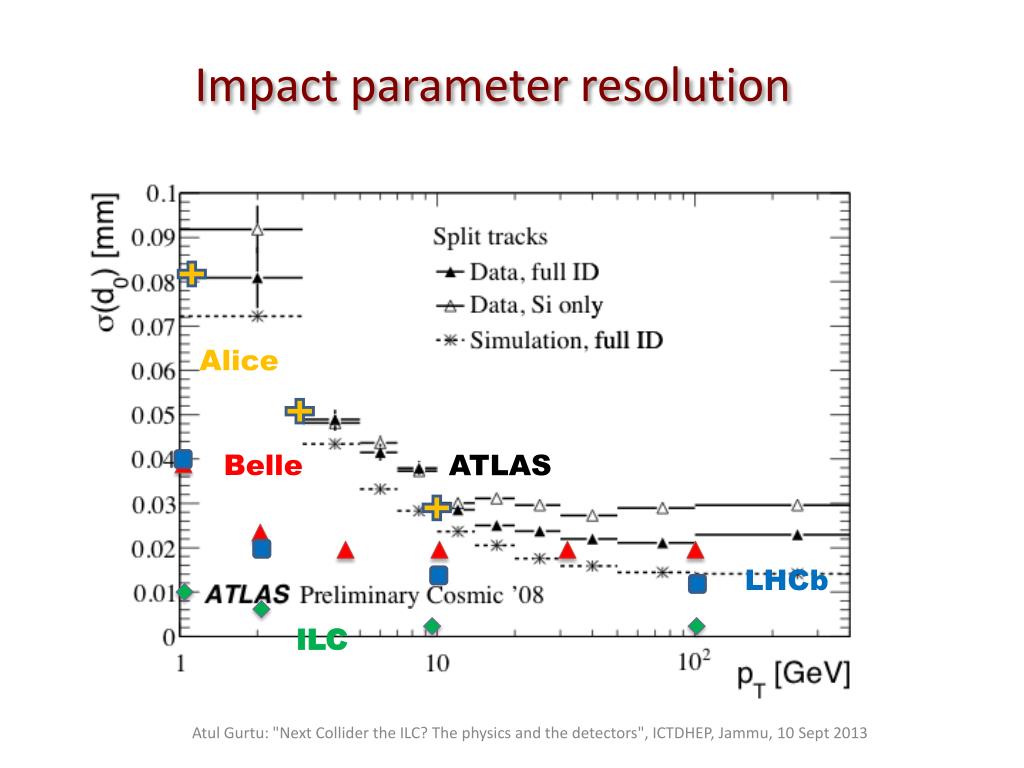 Impact parameter resolution

$\sigma(d_0)$ [mm]

0.1
0.09
0.08
0.07
0.06
0.05
0.04
0.03
0.02
0.01
0

Split tracks
Data, full ID
Data, Si only
Simulation, full ID

Alice

Belle

ATLAS

LHCb

ATLAS Preliminary Cosmic '08

ILC

1
10
$10^2$
$p_T$ [GeV]

Atul Gurtu: "Next Collider the ILC? The physics and the detectors", ICTDHEP, Jammu, 10 Sept 2013